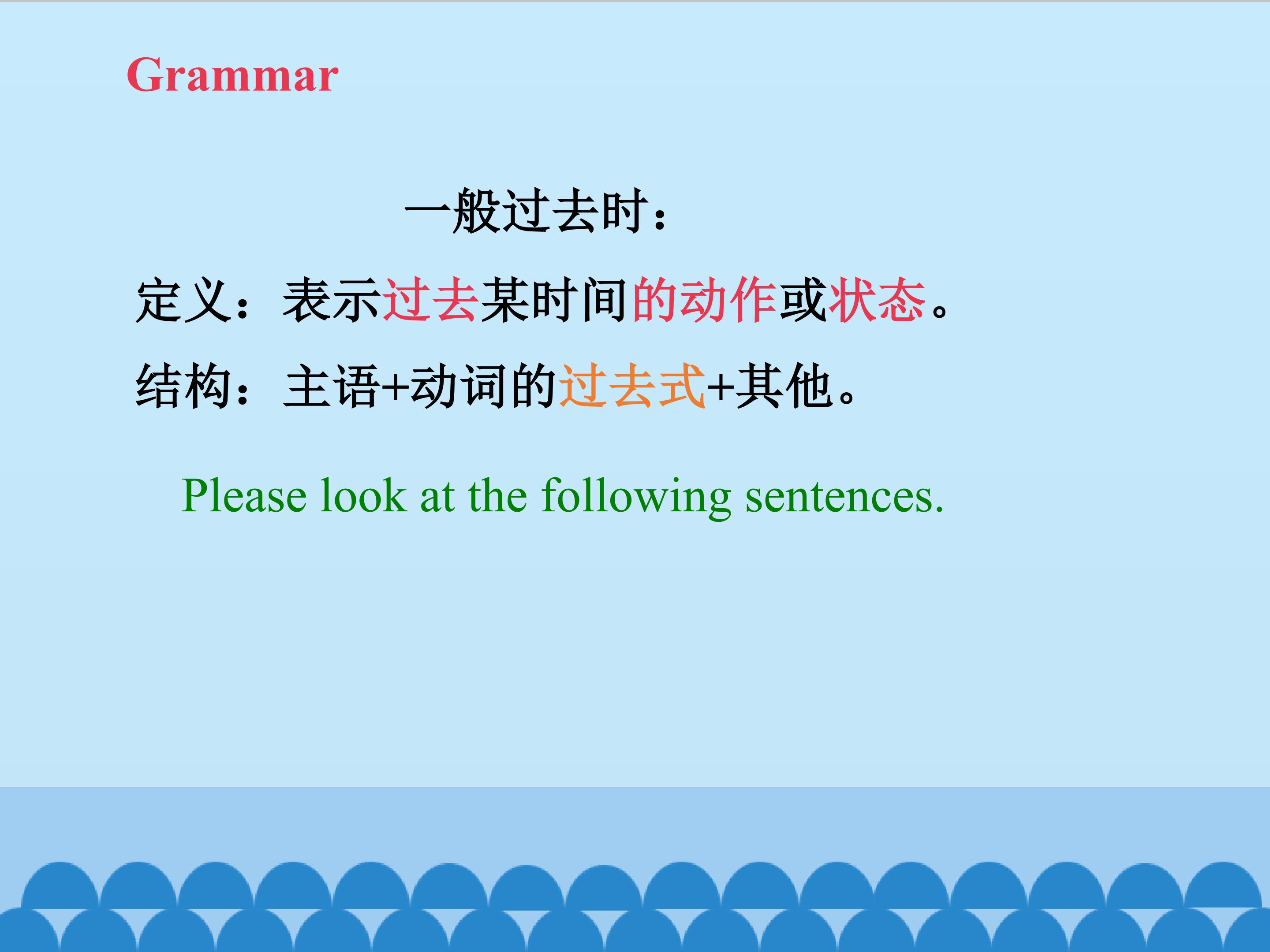 Grammar

一般过去时：

定义：表示过去某时间的动作或状态。

结构：主语+动词的过去式+其他。

Please look at the following sentences.